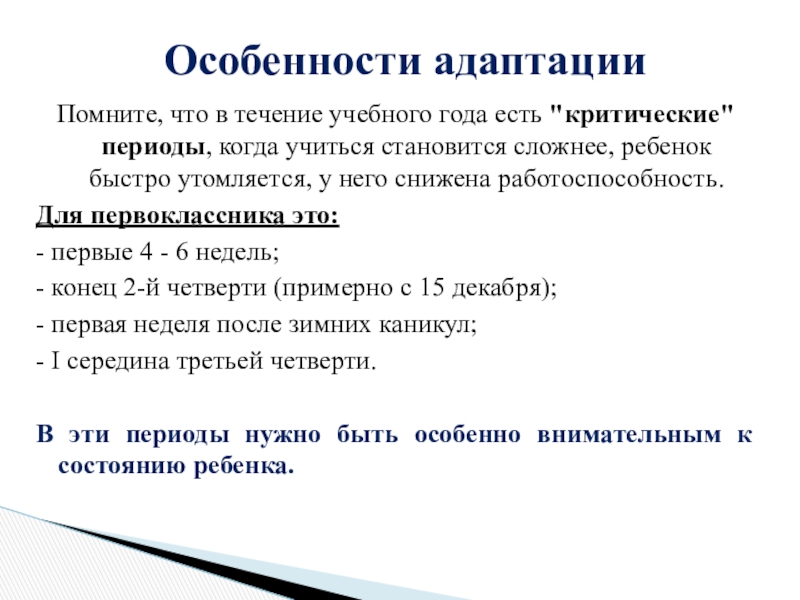 Особенности адаптации

Помните, что в течение учебного года есть "критические" периоды, когда учиться становится сложнее, ребенок быстро утомляется, у него снижена работоспособность.

Для первоклассника это:

- первые 4 - 6 недель;

- конец 2-й четверти (примерно с 15 декабря);

- первая неделя после зимних каникул;

- I середина третьей четверти.

В эти периоды нужно быть особенно внимательным к состоянию ребенка.